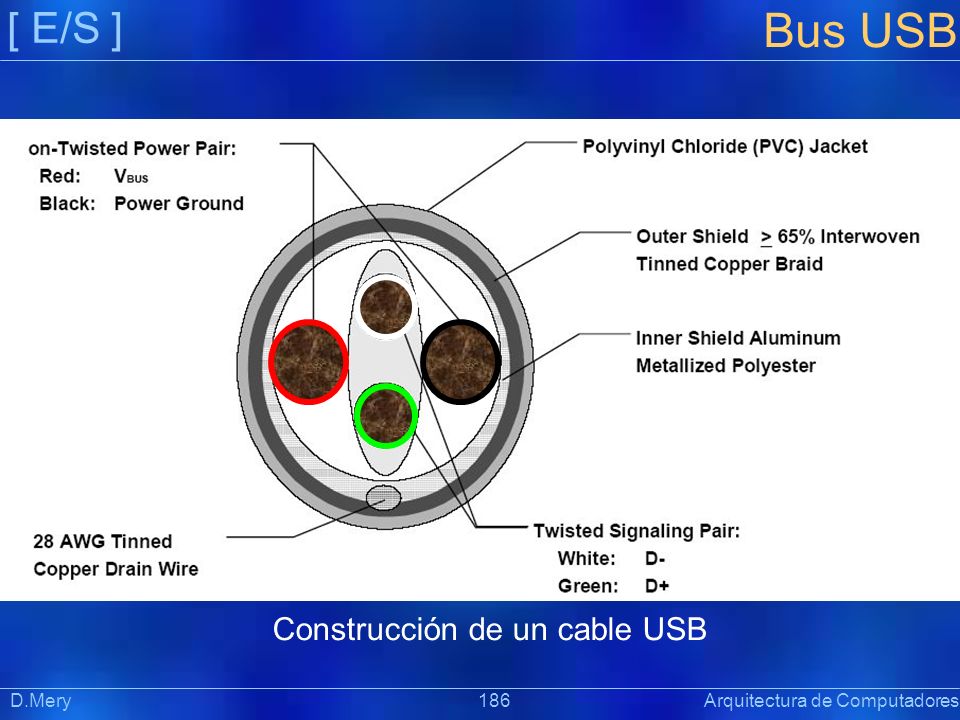 [ E/S ]

Bus USB

on-Twisted Power Pair:
Red: $V_{BUS}$
Black: Power Ground

Polyvinyl Chloride (PVC) Jacket

Outer Shield $\geq$ 65% Interwoven Tinned Copper Braid

Inner Shield Aluminum Metallized Polyester

28 AWG Tinned Copper Drain Wire

Twisted Signaling Pair:
White: D-
Green: D+

Construcción de un cable USB

D.Mery

186

Arquitectura de Computadores